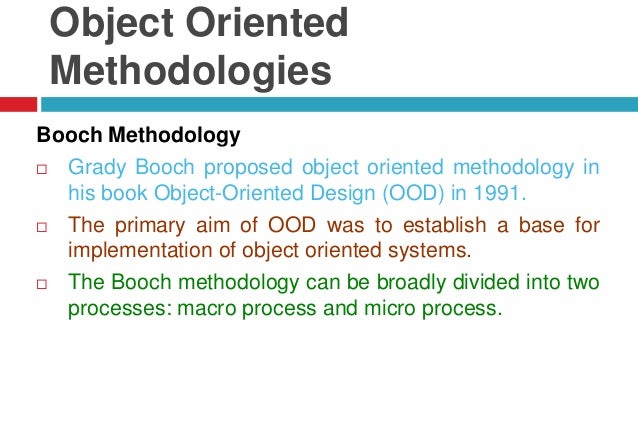 Object Oriented Methodologies

Booch Methodology

□ Grady Booch proposed object oriented methodology in his book Object-Oriented Design (OOD) in 1991.

□ The primary aim of OOD was to establish a base for implementation of object oriented systems.

□ The Booch methodology can be broadly divided into two processes: macro process and micro process.